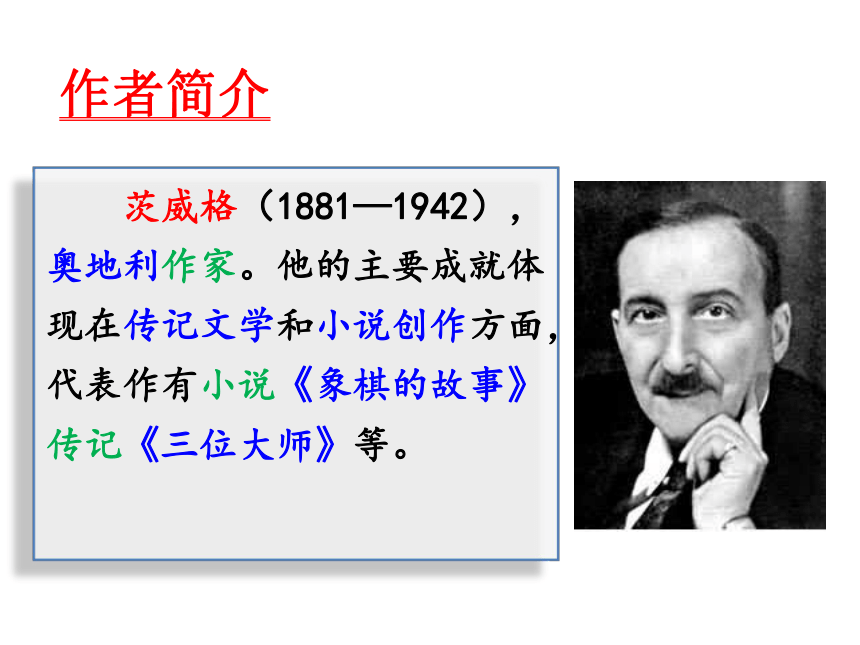 作者简介

茨威格（1881—1942），奥地利作家。他的主要成就体现在传记文学和小说创作方面，代表作有小说《象棋的故事》传记《三位大师》等。